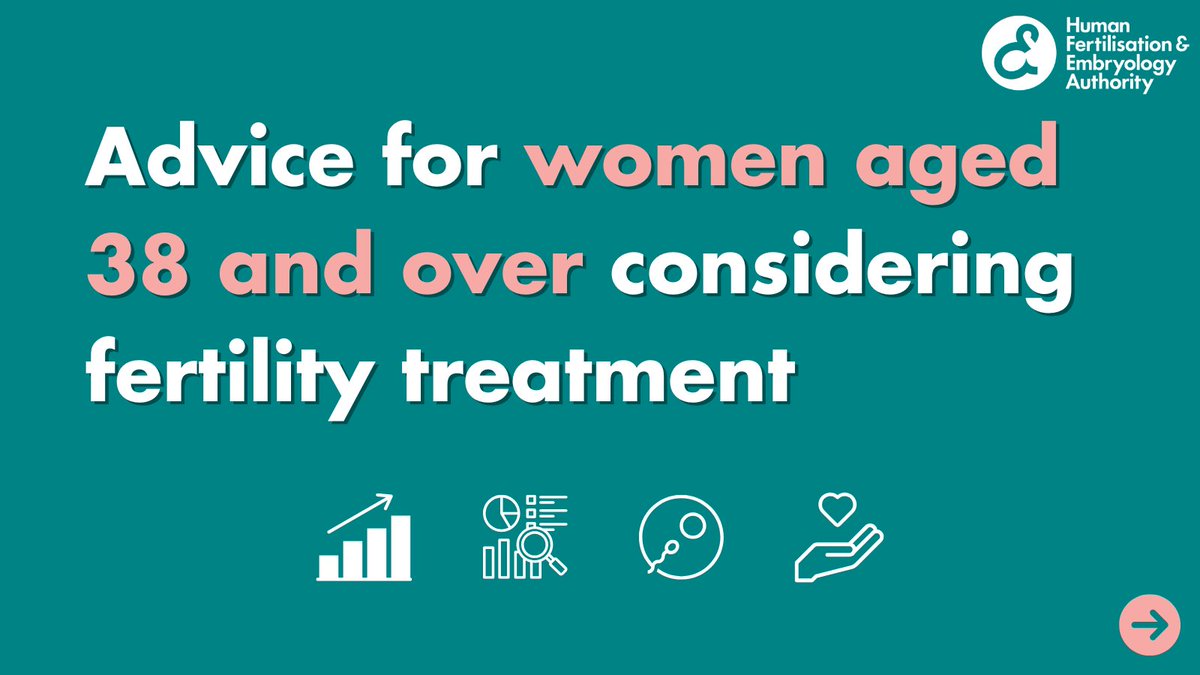 Human Fertilisation & Embryology Authority

Advice for women aged 38 and over considering fertility treatment